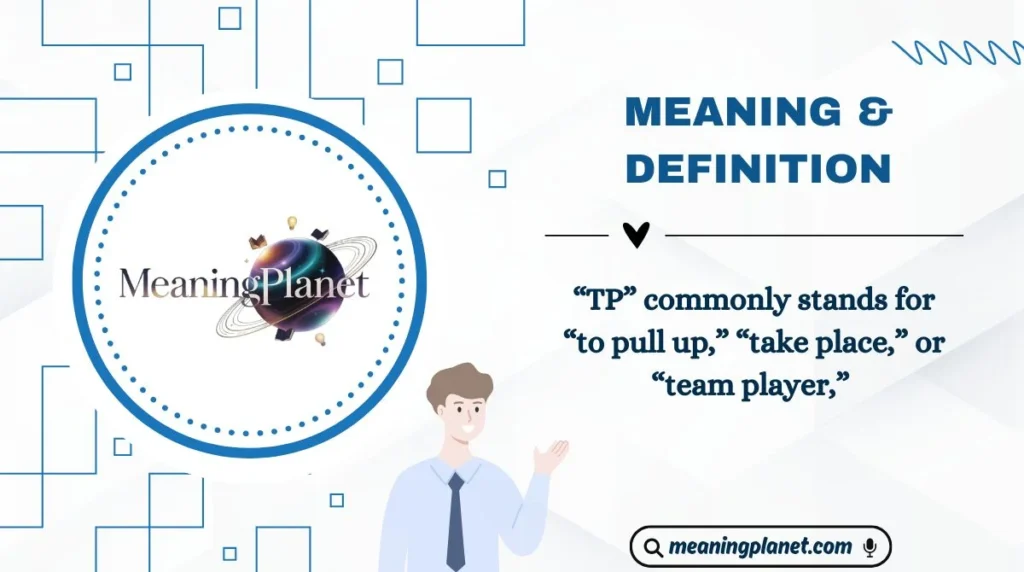 MeaningPlanet

MEANING & DEFINITION

“TP” commonly stands for “to pull up,” “take place,” or “team player,”

meaningplanet.com